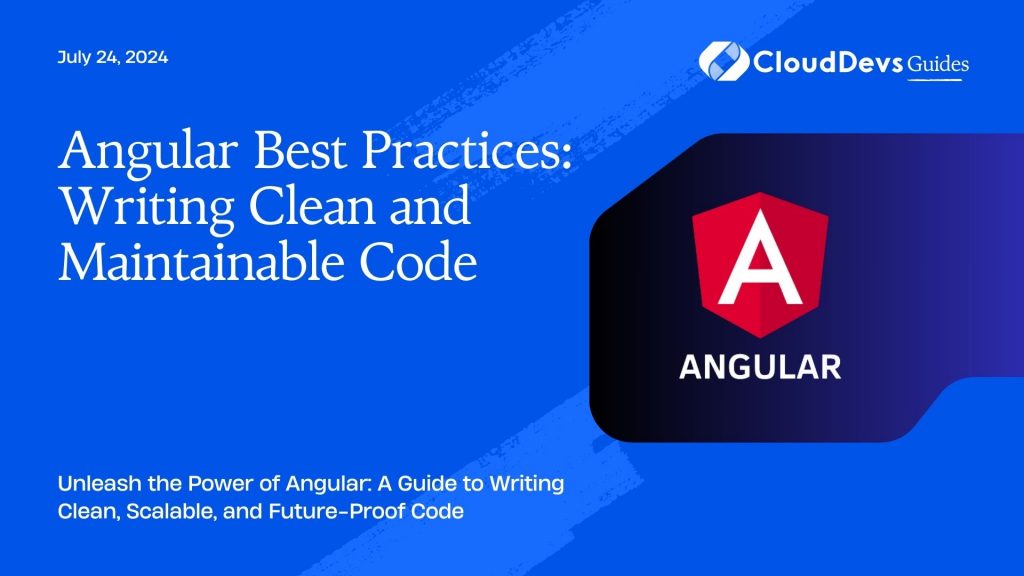 July 24, 2024

CloudDevs Guides

Angular Best Practices: Writing Clean and Maintainable Code

A

ANGULAR

Unleash the Power of Angular: A Guide to Writing Clean, Scalable, and Future-Proof Code